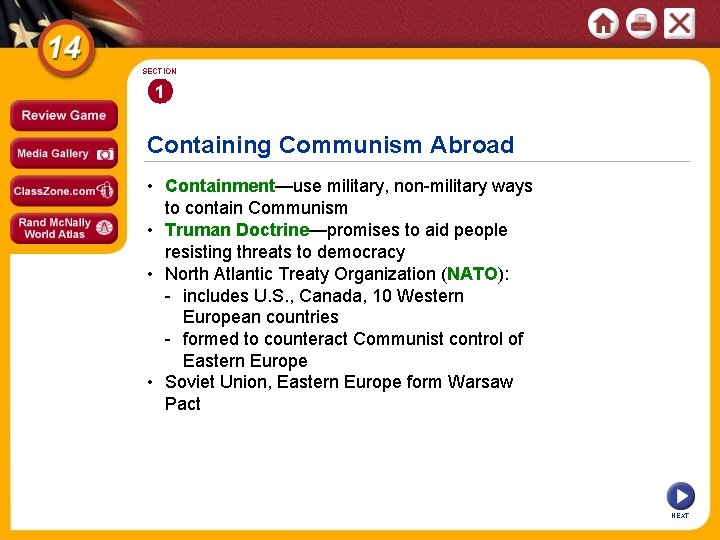 14

SECTION
1

Review Game
Media Gallery
ClassZone.com
Rand McNally World Atlas

Containing Communism Abroad

• Containment—use military, non-military ways to contain Communism
• Truman Doctrine—promises to aid people resisting threats to democracy
• North Atlantic Treaty Organization (NATO):
- includes U.S., Canada, 10 Western European countries
- formed to counteract Communist control of Eastern Europe
• Soviet Union, Eastern Europe form Warsaw Pact

NEXT